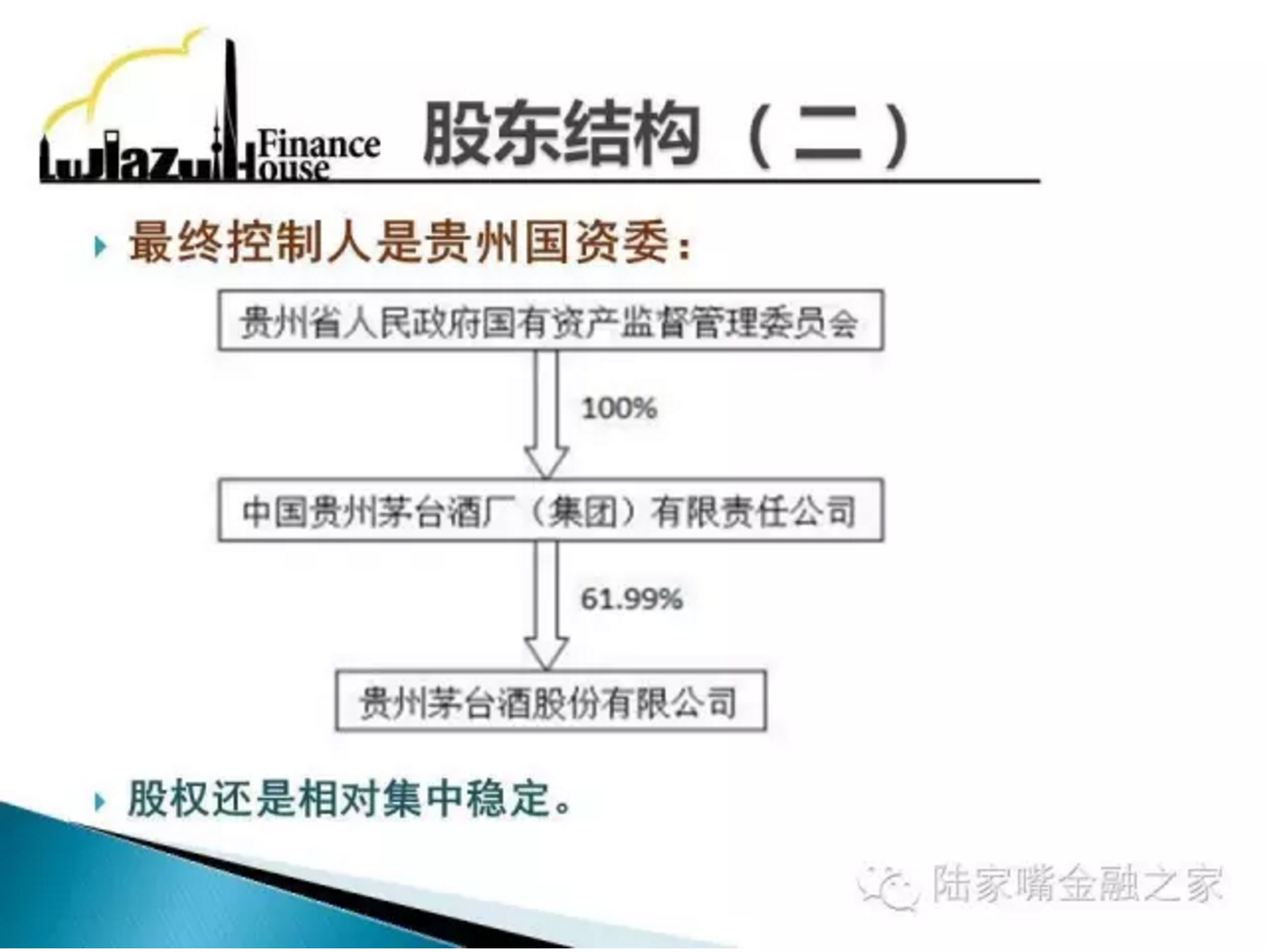 LuJiazui Finance House

股东结构（二）

最终控制人是贵州国资委：

贵州省人民政府国有资产监督管理委员会

100%

中国贵州茅台酒厂（集团）有限责任公司

61.99%

贵州茅台酒股份有限公司

股权还是相对集中稳定。

陆家嘴金融之家